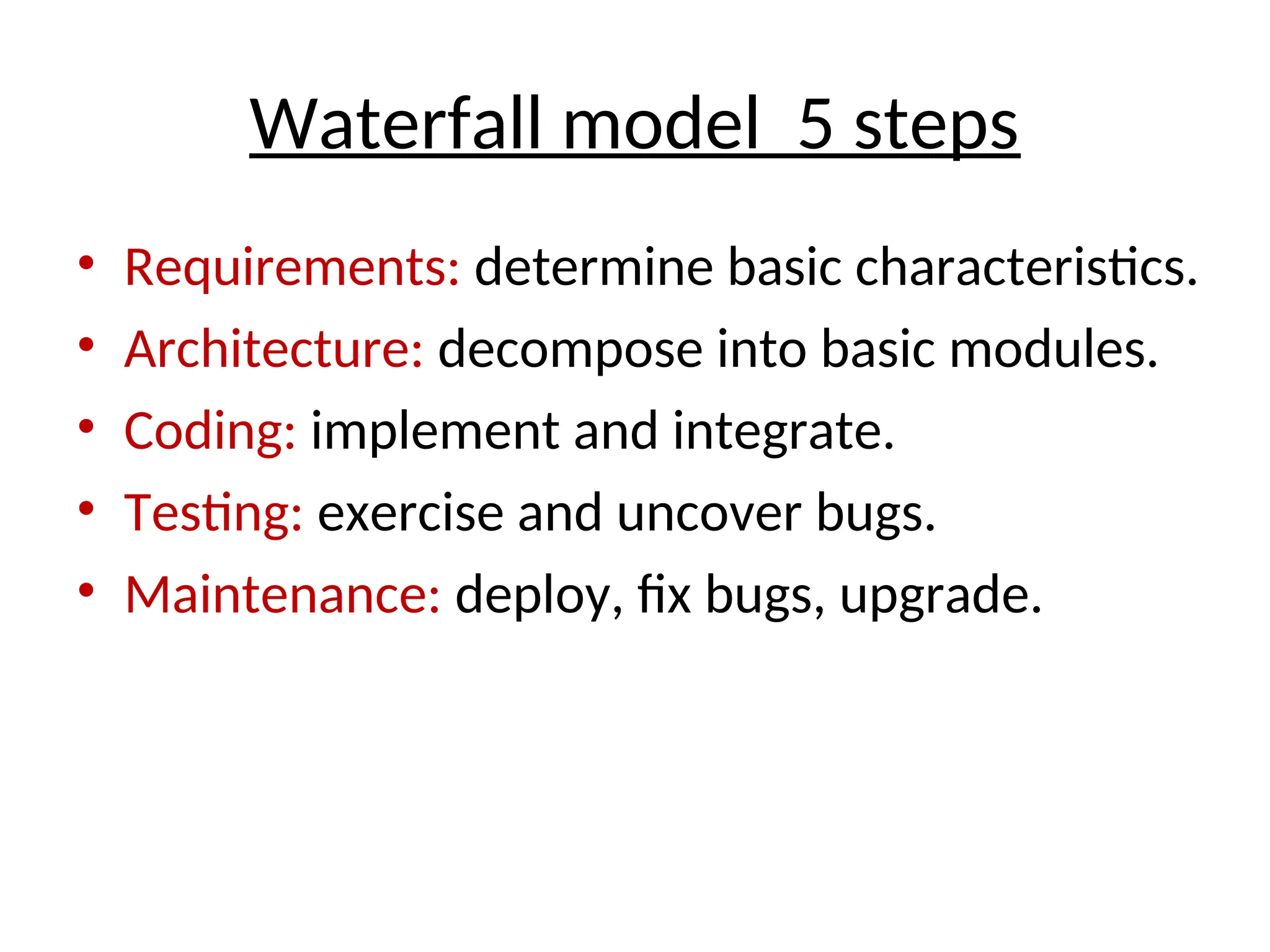 Waterfall model  5 steps

• Requirements: determine basic characteristics.
• Architecture: decompose into basic modules.
• Coding: implement and integrate.
• Testing: exercise and uncover bugs.
• Maintenance: deploy, fix bugs, upgrade.